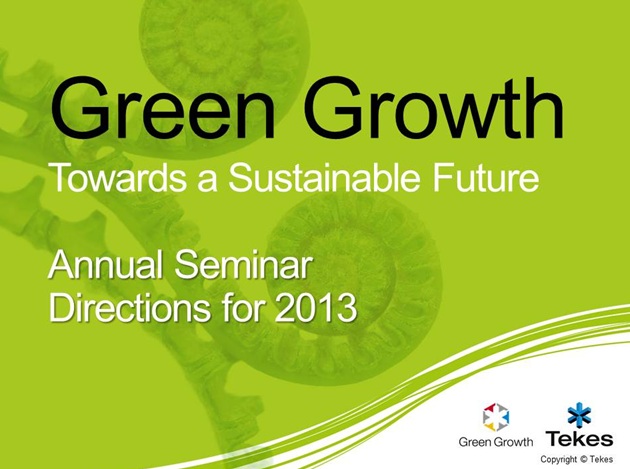 Green Growth
Towards a Sustainable Future

Annual Seminar
Directions for 2013

Green Growth

Tekes

Copyright © Tekes